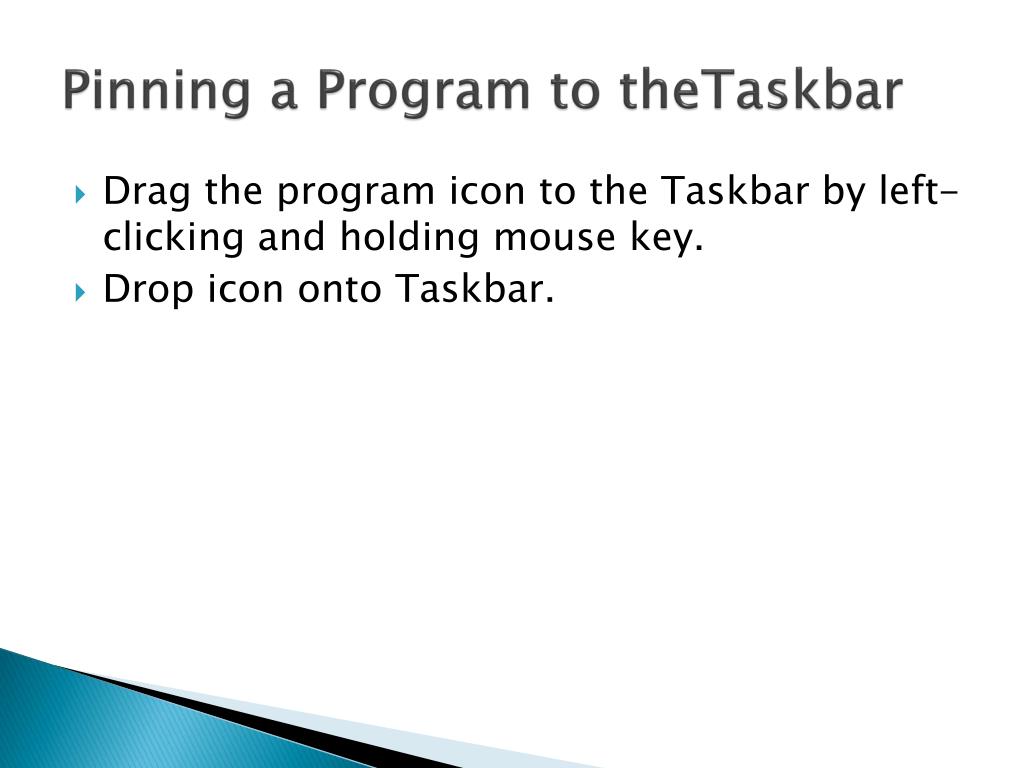 Pinning a Program to theTaskbar

Drag the program icon to the Taskbar by left-clicking and holding mouse key.
Drop icon onto Taskbar.